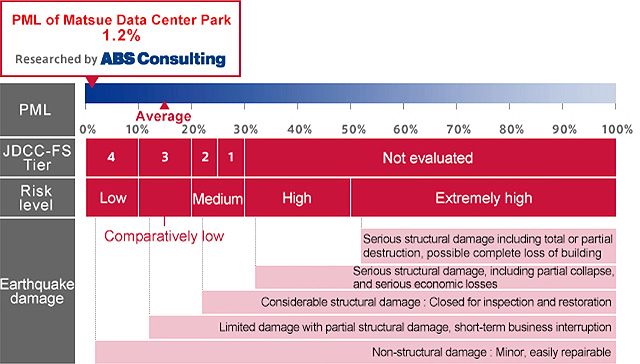 PML of Matsue Data Center Park
1.2%
Researched by ABS Consulting

PML
Average
0% 10% 20% 30% 40% 50% 60% 70% 80% 90% 100%

JDCC-FS Tier
4 3 2 1 Not evaluated

Risk level
Low Medium High Extremely high
Comparatively low

Earthquake damage
Serious structural damage including total or partial destruction, possible complete loss of building
Serious structural damage, including partial collapse, and serious economic losses
Considerable structural damage : Closed for inspection and restoration
Limited damage with partial structural damage, short-term business interruption
Non-structural damage : Minor, easily repairable